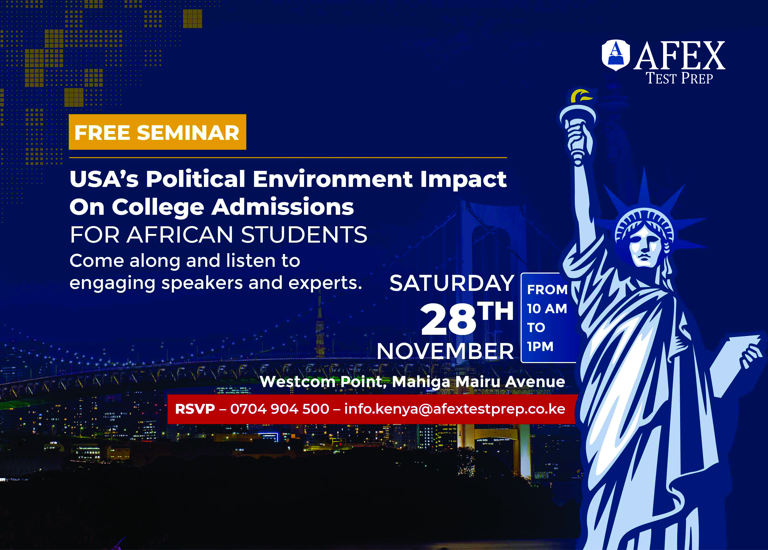 AFEX
TEST PREP

FREE SEMINAR

USA's Political Environment Impact On College Admissions
FOR AFRICAN STUDENTS
Come along and listen to engaging speakers and experts.

SATURDAY
28TH
NOVEMBER

FROM
10 AM
TO
1PM

Westcom Point, Mahiga Mairu Avenue

RSVP – 0704 904 500 – info.kenya@afextestprep.co.ke